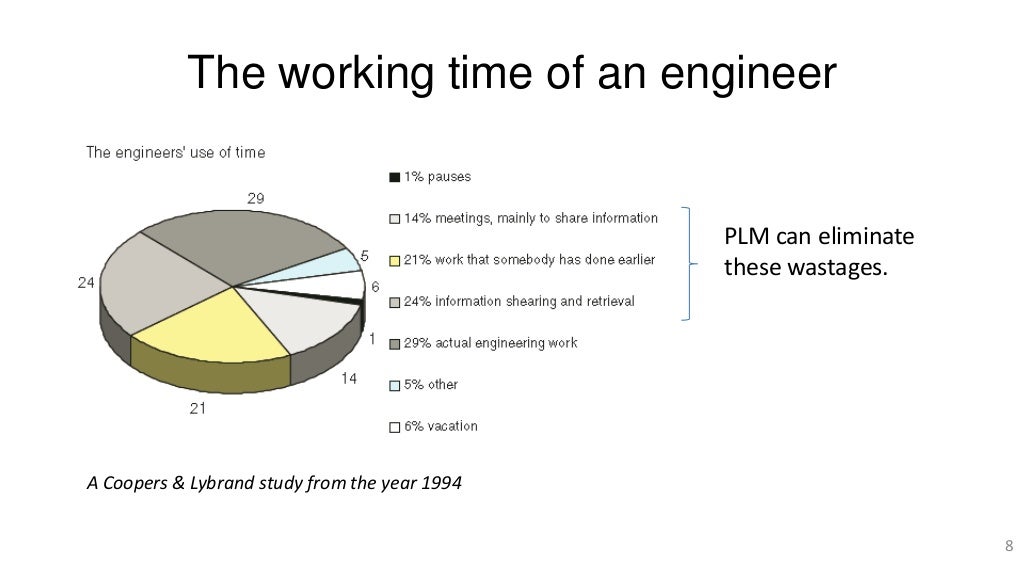 The working time of an engineer

The engineers' use of time

29

5

6

1

14

21

24

1% pauses

14% meetings, mainly to share information

21% work that somebody has done earlier

24% information shearing and retrieval

29% actual engineering work

5% other

6% vacation

PLM can eliminate these wastages.

A Coopers & Lybrand study from the year 1994

8